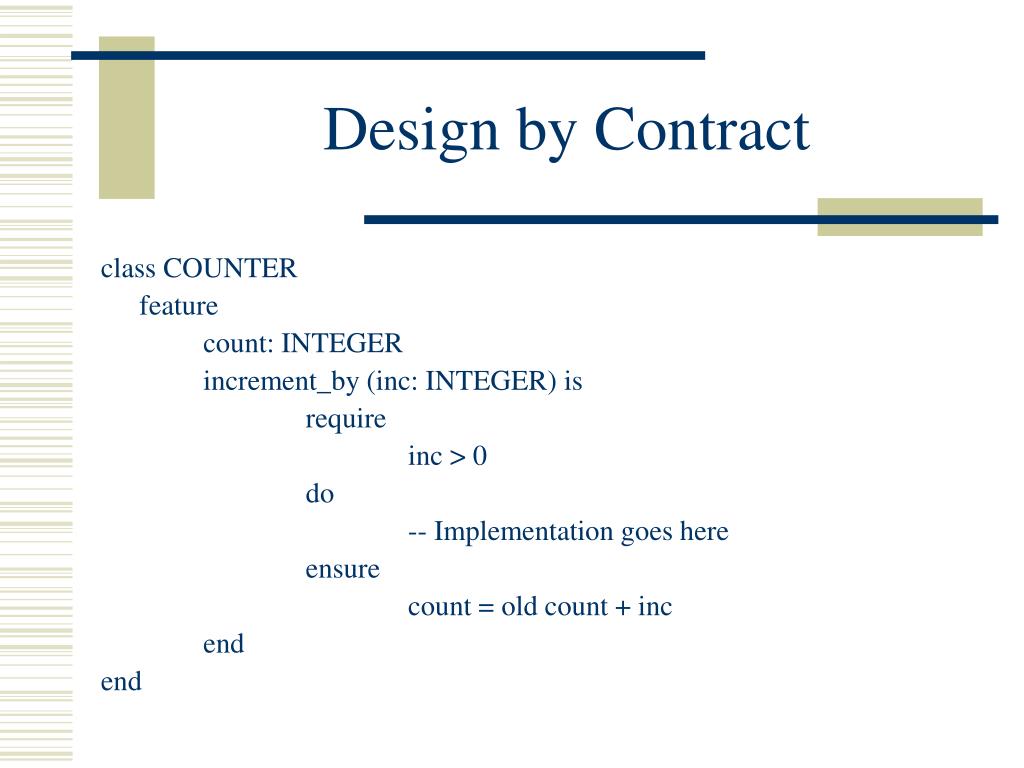 Design by Contract

class COUNTER
feature
count: INTEGER
increment_by (inc: INTEGER) is
require
inc > 0
do
-- Implementation goes here
ensure
count = old count + inc
end
end